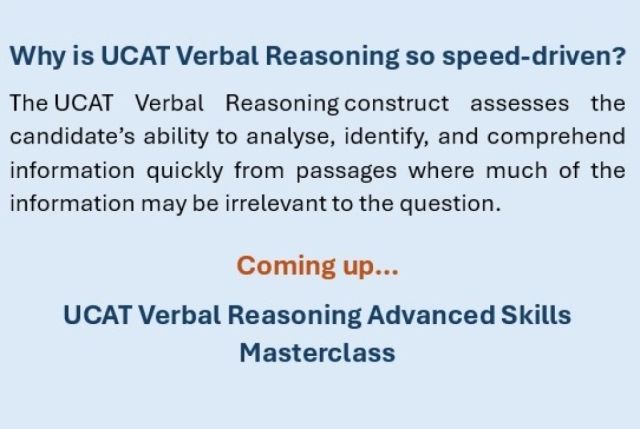 Why is UCAT Verbal Reasoning so speed-driven?

The UCAT Verbal Reasoning construct assesses the candidate's ability to analyse, identify, and comprehend information quickly from passages where much of the information may be irrelevant to the question.

Coming up...

UCAT Verbal Reasoning Advanced Skills Masterclass